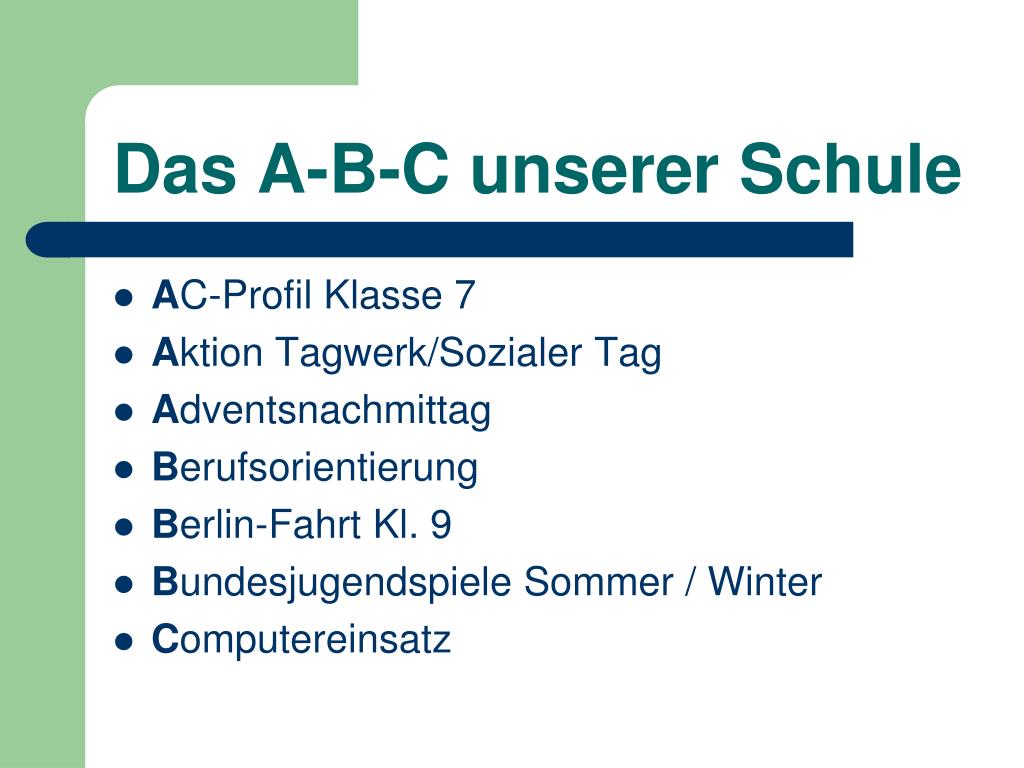 Das A-B-C unserer Schule

- AC-Profil Klasse 7
- Aktion Tagwerk/Sozialer Tag
- Adventsnachmittag
- Berufsorientierung
- Berlin-Fahrt Kl. 9
- Bundesjugendspiele Sommer / Winter
- Computereinsatz